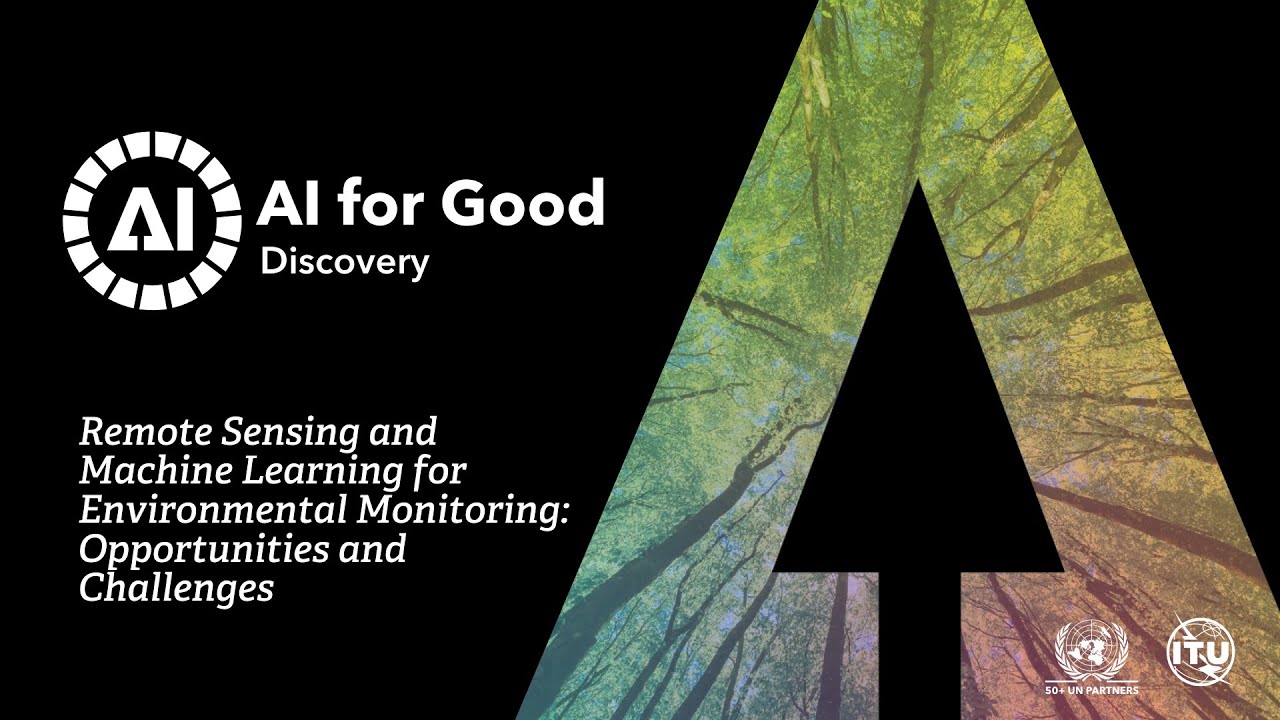 AI

AI for Good
Discovery

Remote Sensing and Machine Learning for Environmental Monitoring: Opportunities and Challenges

50+ UN PARTNERS

ITU